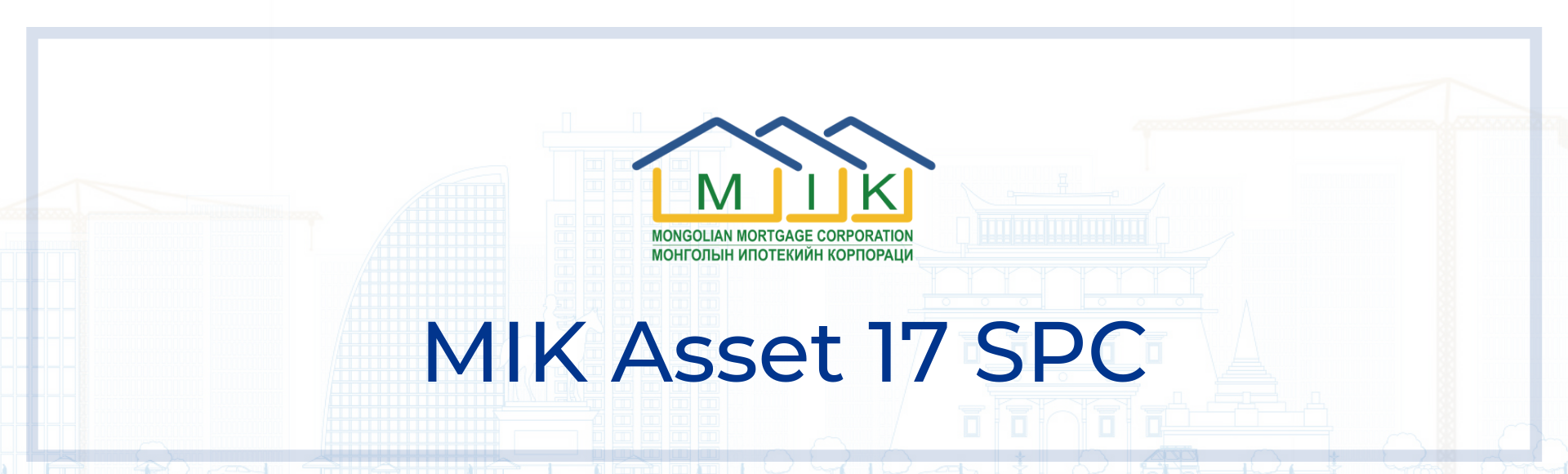 M I K
MONGOLIAN MORTGAGE CORPORATION
МОНГОЛЫН ИПОТЕКИЙН КОРПОРАЦИ

MIK Asset 17 SPC